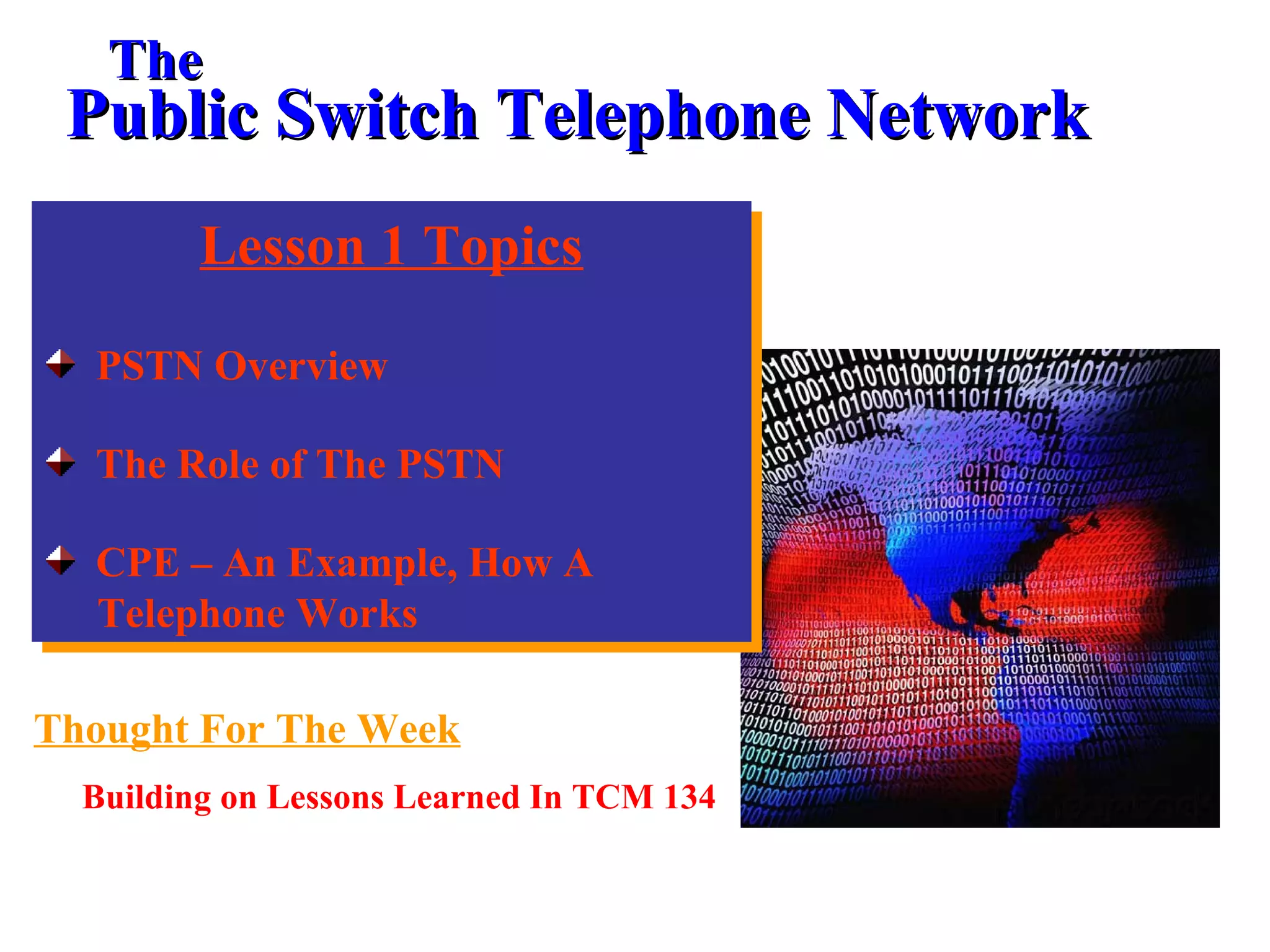 The
Public Switch Telephone Network

Lesson 1 Topics

PSTN Overview

The Role of The PSTN

CPE – An Example, How A Telephone Works

Thought For The Week

Building on Lessons Learned In TCM 134